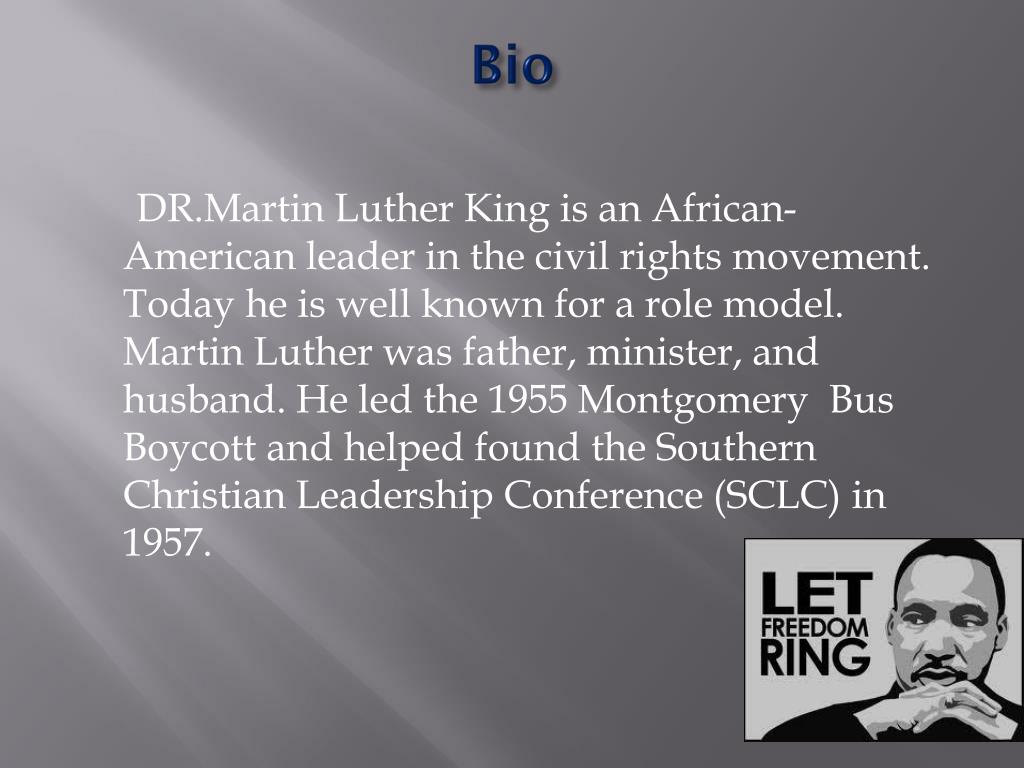 Bio

DR.Martin Luther King is an African-American leader in the civil rights movement. Today he is well known for a role model. Martin Luther was father, minister, and husband. He led the 1955 Montgomery Bus Boycott and helped found the Southern Christian Leadership Conference (SCLC) in 1957.

LET FREEDOM RING